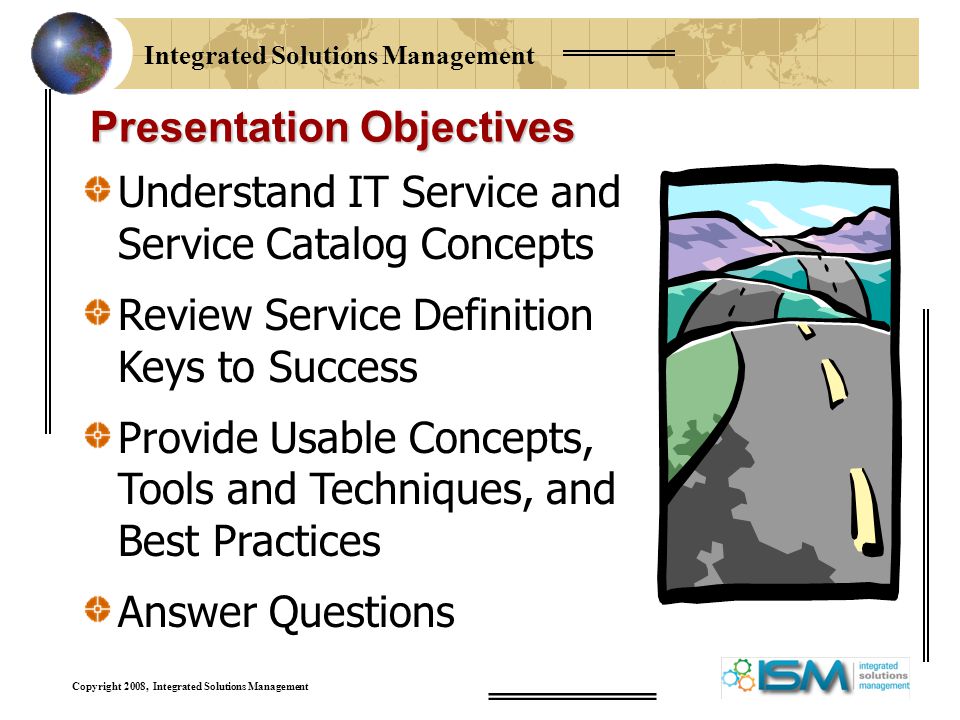 Integrated Solutions Management

Presentation Objectives

Understand IT Service and Service Catalog Concepts

Review Service Definition Keys to Success

Provide Usable Concepts, Tools and Techniques, and Best Practices

Answer Questions

Copyright 2008, Integrated Solutions Management

ISM integrated solutions management